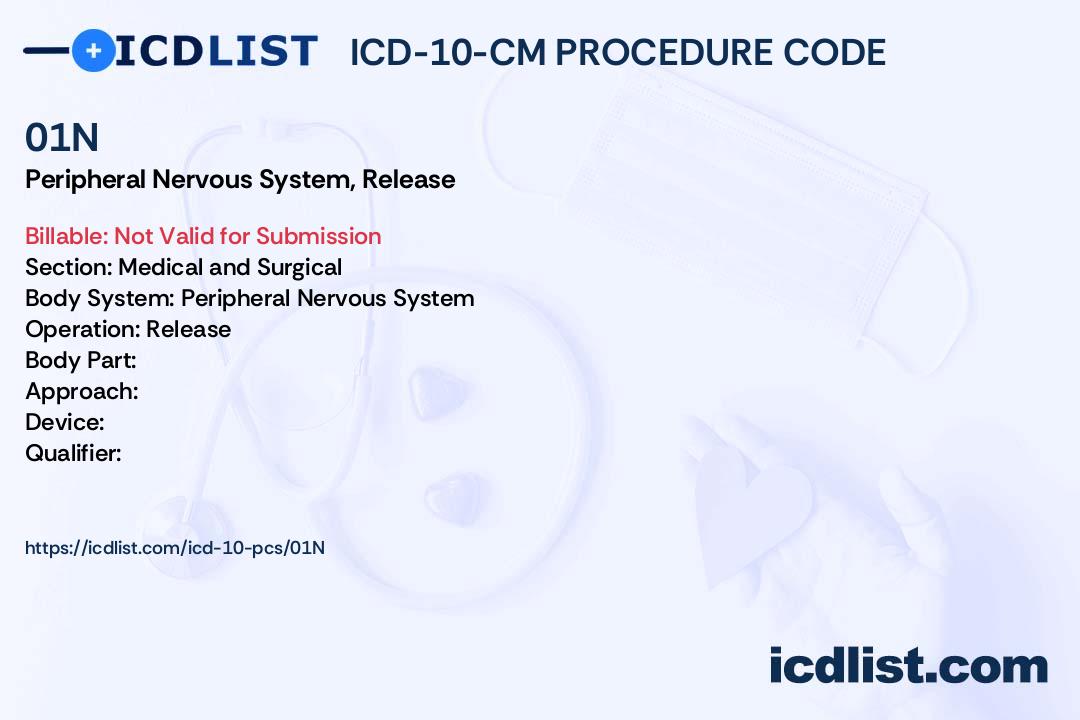 ICDLIST ICD-10-CM PROCEDURE CODE

01N
Peripheral Nervous System, Release

Billable: Not Valid for Submission
Section: Medical and Surgical
Body System: Peripheral Nervous System
Operation: Release
Body Part:
Approach:
Device:
Qualifier:

https://icdlist.com/icd-10-pcs/01N

icdlist.com